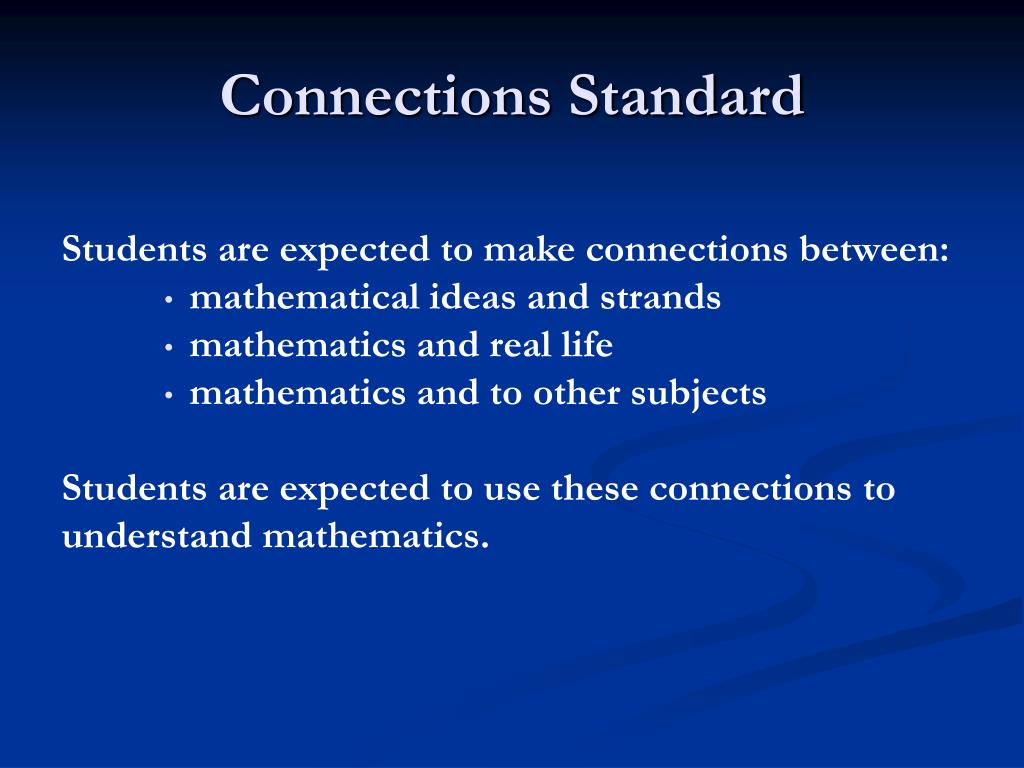 Connections Standard

Students are expected to make connections between:
• mathematical ideas and strands
• mathematics and real life
• mathematics and to other subjects

Students are expected to use these connections to understand mathematics.